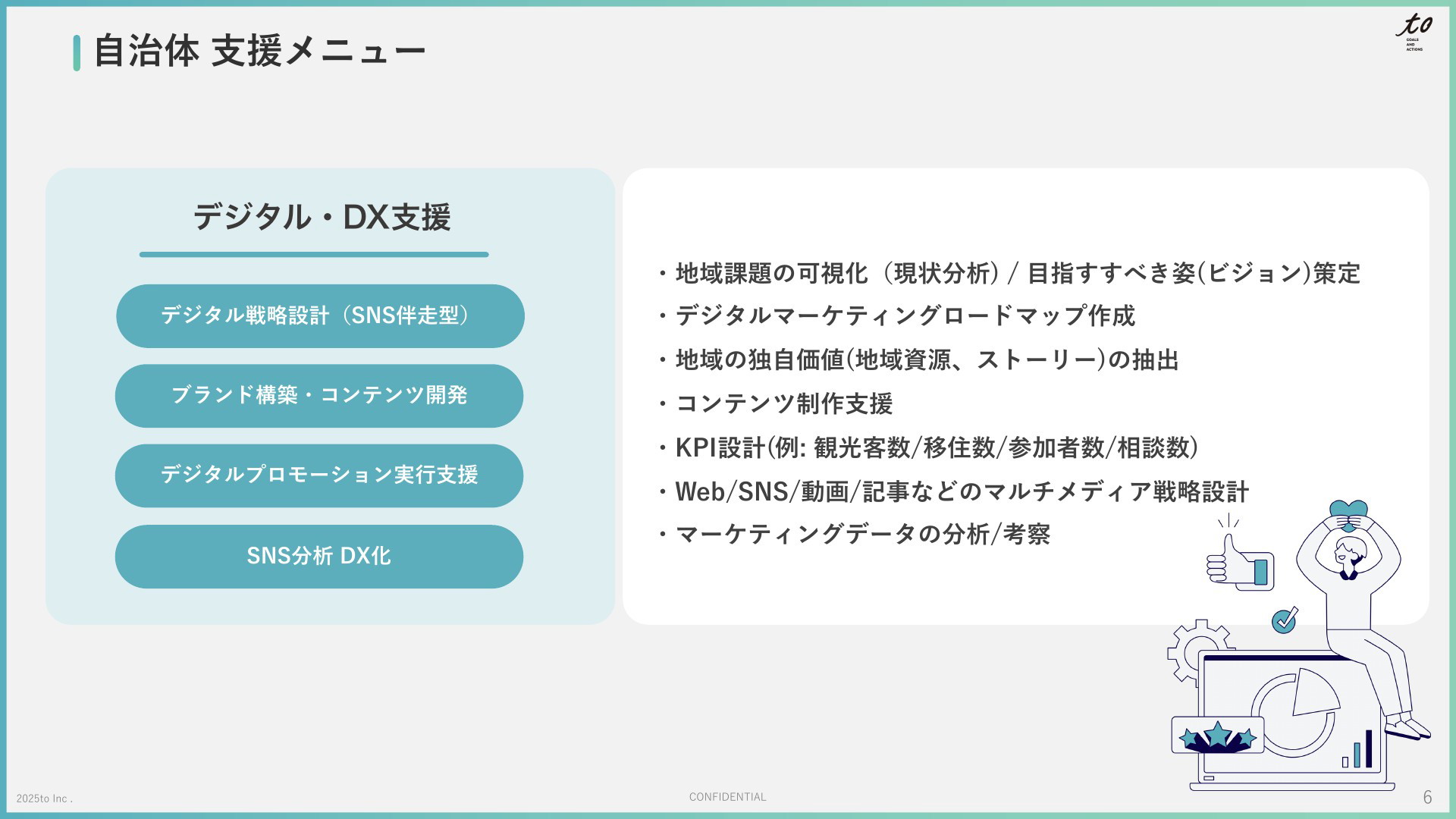 自治体 支援メニュー

to
GOALS AND ACTIONS

デジタル・DX支援

デジタル戦略設計（SNS伴走型）

ブランド構築・コンテンツ開発

デジタルプロモーション実行支援

SNS分析 DX化

・地域課題の可視化（現状分析）/ 目指すすべき姿(ビジョン)策定
・デジタルマーケティングロードマップ作成
・地域の独自価値(地域資源、ストーリー)の抽出
・コンテンツ制作支援
・KPI設計(例: 観光客数/移住数/参加者数/相談数)
・Web/SNS/動画/記事などのマルチメディア戦略設計
・マーケティングデータの分析/考察

2025to Inc .

CONFIDENTIAL

6